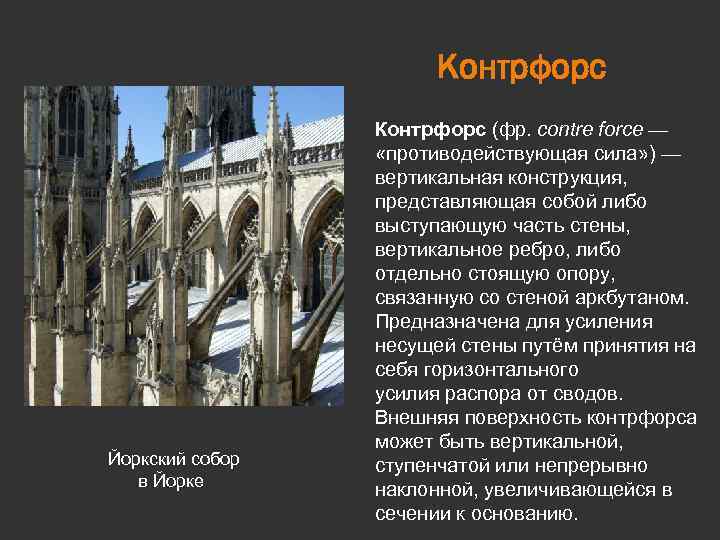 Контрфорс

Контрфорс (фр. contre force — «противодействующая сила») — вертикальная конструкция, представляющая собой либо выступающую часть стены, вертикальное ребро, либо отдельно стоящую опору, связанную со стеной аркбутаном. Предназначена для усиления несущей стены путём принятия на себя горизонтального усилия распора от сводов. Внешняя поверхность контрфорса может быть вертикальной, ступенчатой или непрерывно наклонной, увеличивающейся в сечении к основанию.

Йоркский собор в Йорке